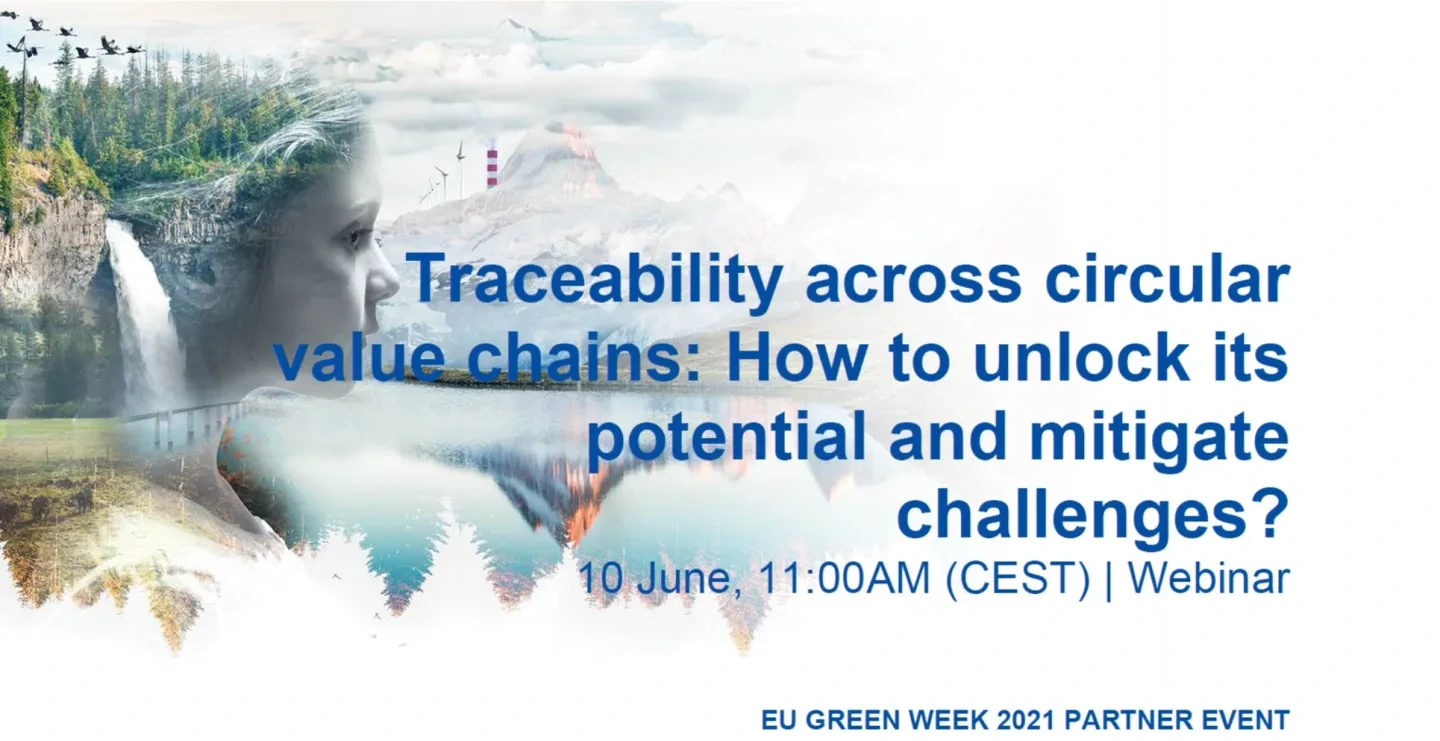 Traceability across circular value chains: How to unlock its potential and mitigate challenges?

10 June, 11:00AM (CEST) | Webinar

EU GREEN WEEK 2021 PARTNER EVENT